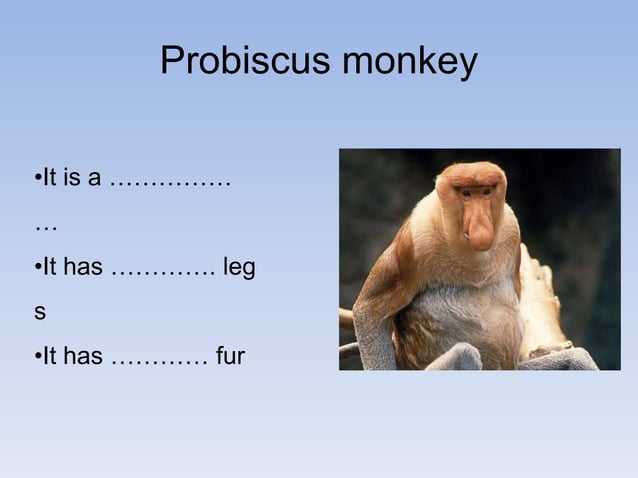 Probiscus monkey

•It is a ……………
…
•It has …………. leg
s
•It has ………… fur